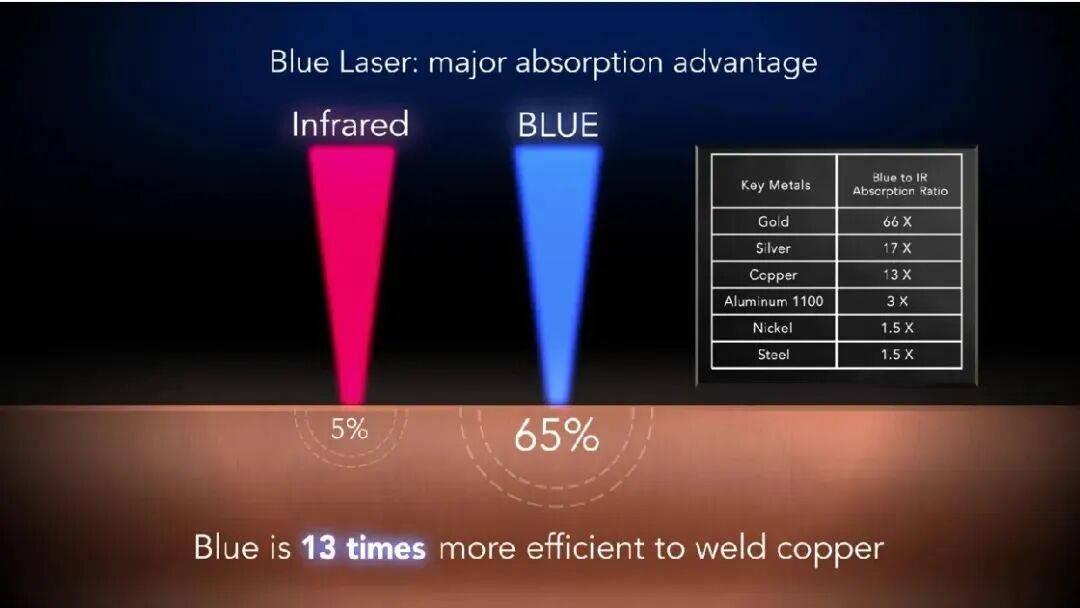 Blue Laser: major absorption advantage

Infrared

BLUE

| Key Metals | Blue to IR Absorption Ratio |
|---|---|
| Gold | 66 X |
| Silver | 17 X |
| Copper | 13 X |
| Aluminum 1100 | 3 X |
| Nickel | 1.5 X |
| Steel | 1.5 X |

5%

65%

Blue is 13 times more efficient to weld copper